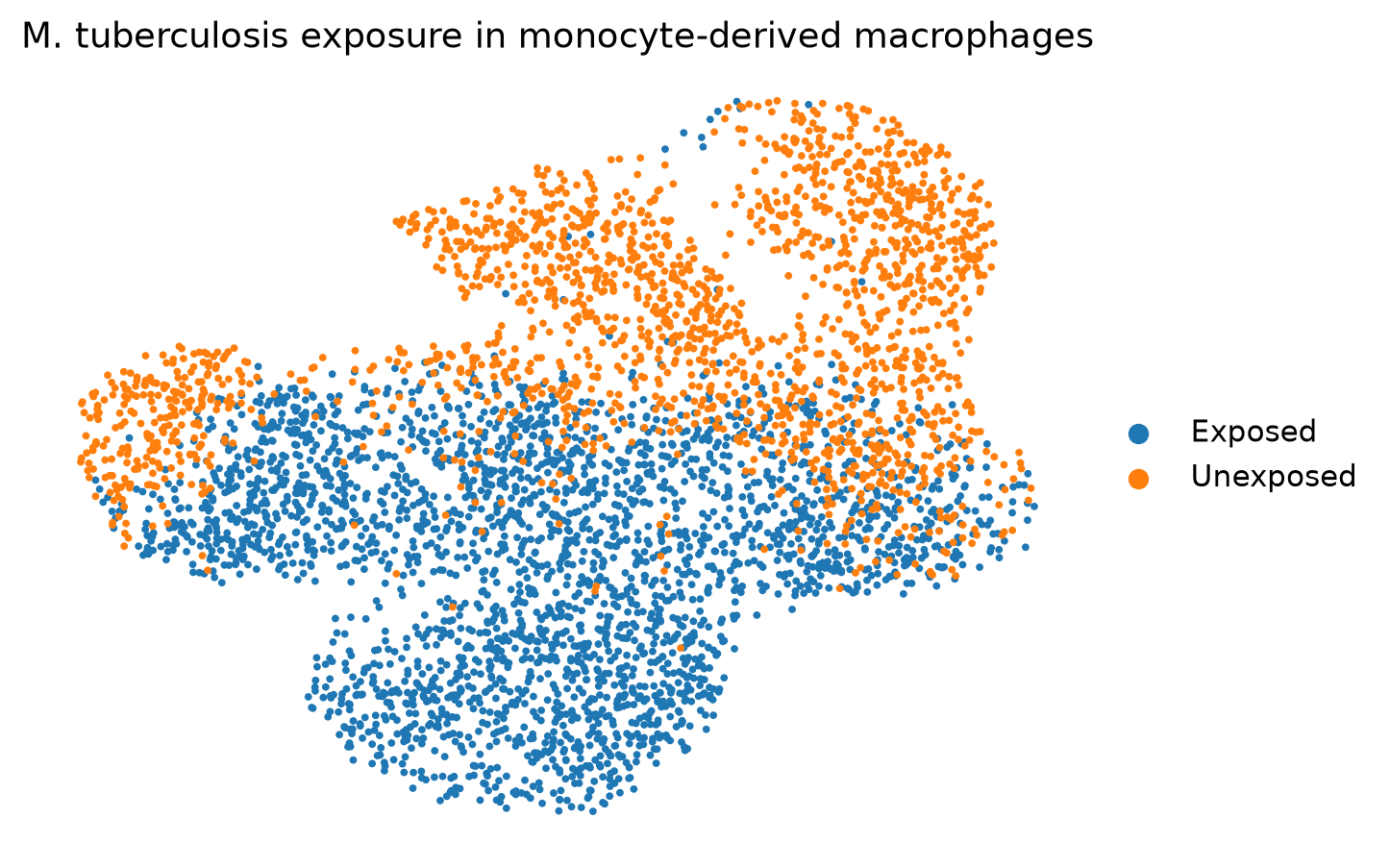 M. tuberculosis exposure in monocyte-derived macrophages

Exposed
Unexposed